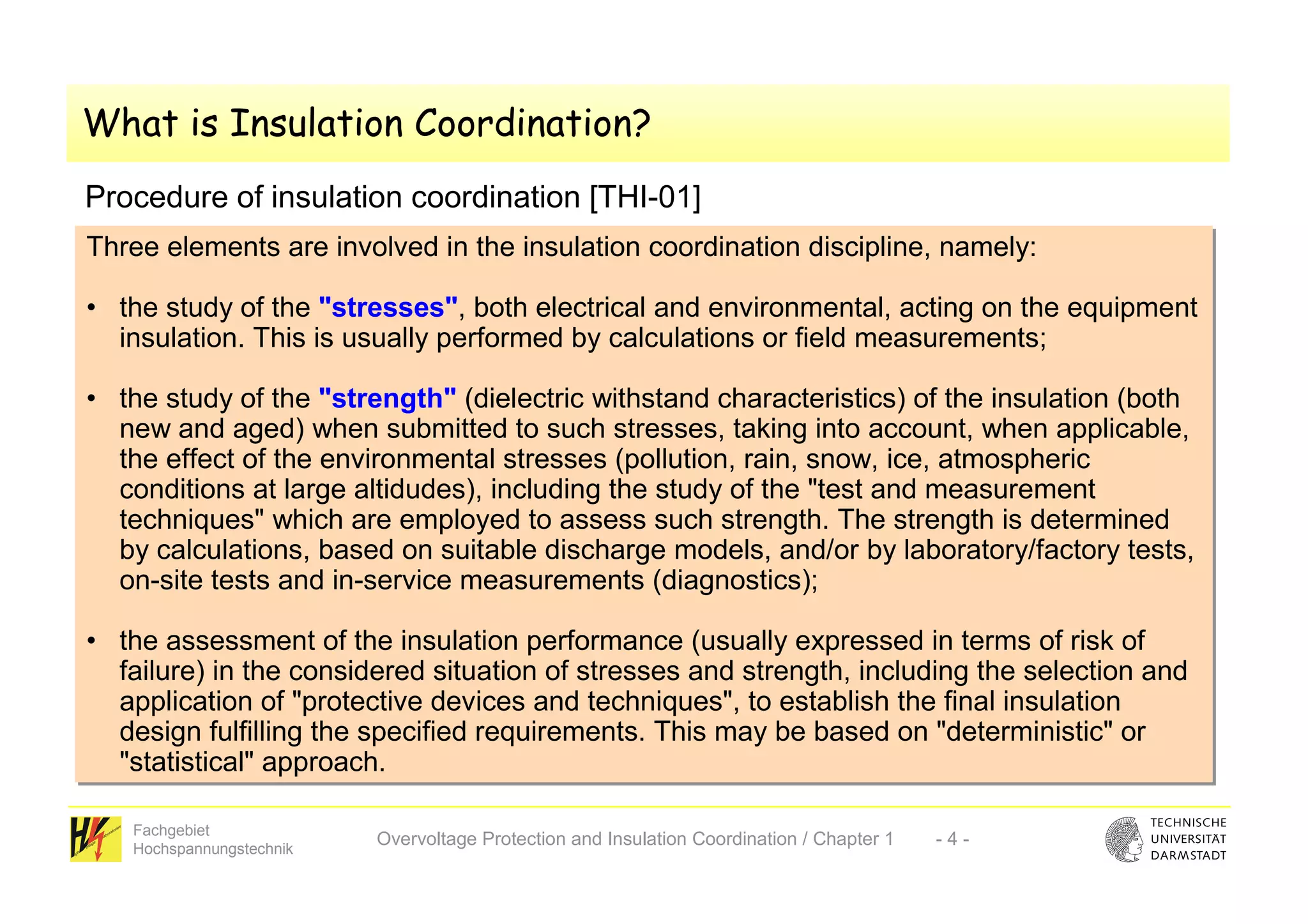 What is Insulation Coordination?

Procedure of insulation coordination [THI-01]

Three elements are involved in the insulation coordination discipline, namely:

• the study of the "stresses", both electrical and environmental, acting on the equipment insulation. This is usually performed by calculations or field measurements;

• the study of the "strength" (dielectric withstand characteristics) of the insulation (both new and aged) when submitted to such stresses, taking into account, when applicable, the effect of the environmental stresses (pollution, rain, snow, ice, atmospheric conditions at large altidudes), including the study of the "test and measurement techniques" which are employed to assess such strength. The strength is determined by calculations, based on suitable discharge models, and/or by laboratory/factory tests, on-site tests and in-service measurements (diagnostics);

• the assessment of the insulation performance (usually expressed in terms of risk of failure) in the considered situation of stresses and strength, including the selection and application of "protective devices and techniques", to establish the final insulation design fulfilling the specified requirements. This may be based on "deterministic" or "statistical" approach.

Fachgebiet Hochspannungstechnik

Overvoltage Protection and Insulation Coordination / Chapter 1

- 4 -

TECHNISCHE UNIVERSITÄT DARMSTADT